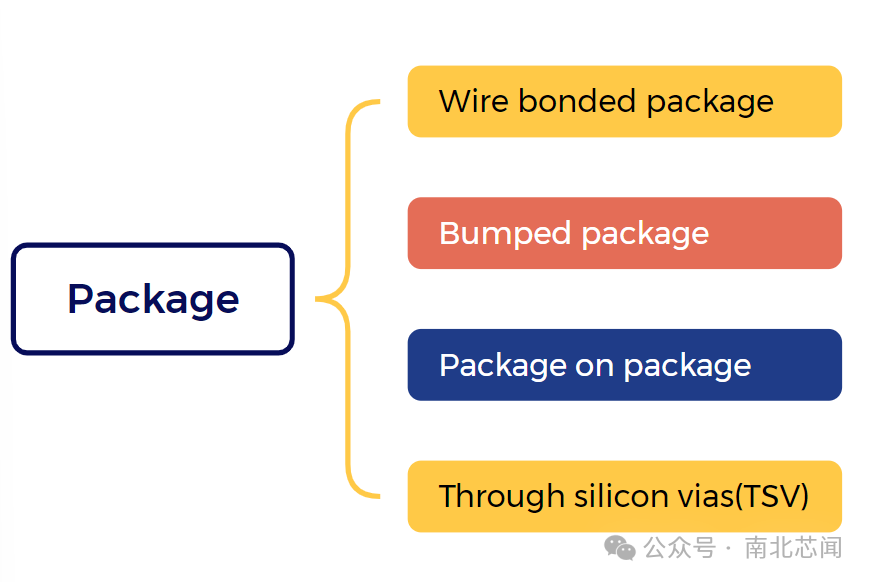 Package

Wire bonded package

Bumped package

Package on package

Through silicon vias(TSV)

公众号 · 南北芯闻